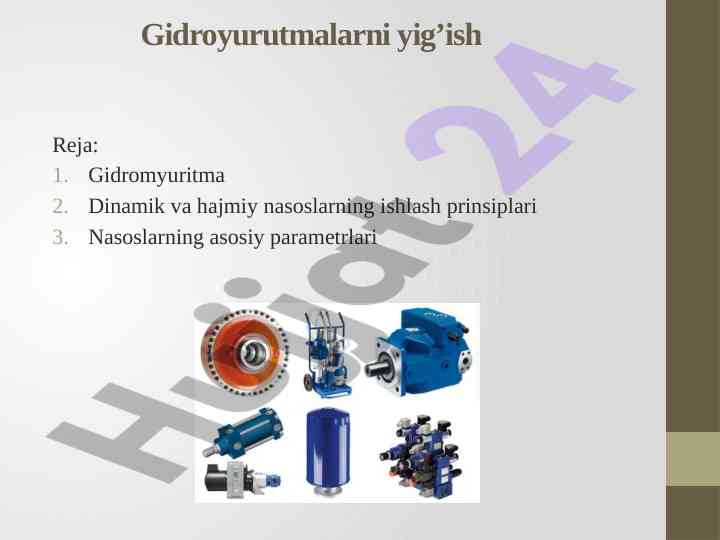 Gidroyurutmalarni yig’ish

Reja:
1. Gidromyuritma
2. Dinamik va hajmiy nasoslarning ishlash prinsiplari
3. Nasoslarning asosiy parametrlari

Hujjat 24